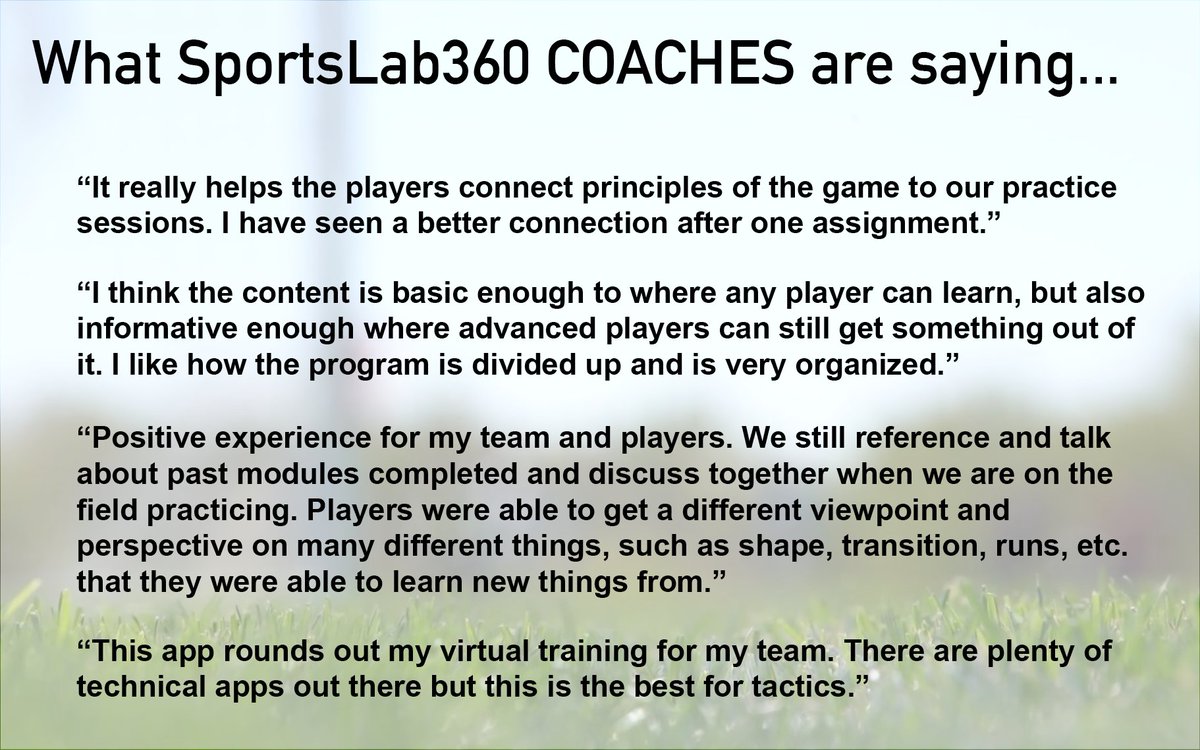 What SportsLab360 COACHES are saying...

“It really helps the players connect principles of the game to our practice sessions. I have seen a better connection after one assignment.”

“I think the content is basic enough to where any player can learn, but also informative enough where advanced players can still get something out of it. I like how the program is divided up and is very organized.”

“Positive experience for my team and players. We still reference and talk about past modules completed and discuss together when we are on the field practicing. Players were able to get a different viewpoint and perspective on many different things, such as shape, transition, runs, etc. that they were able to learn new things from.”

“This app rounds out my virtual training for my team. There are plenty of technical apps out there but this is the best for tactics.”